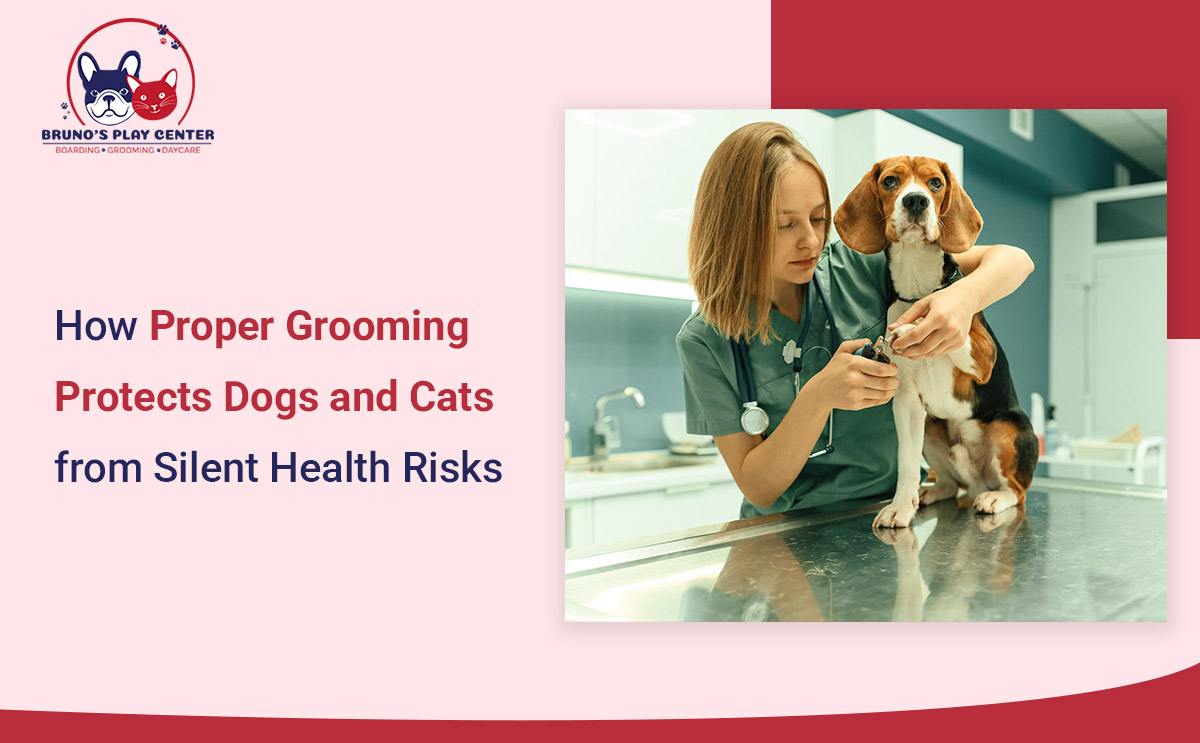 BRUNO'S PLAY CENTER
BOARDING • GROOMING • DAYCARE

How Proper Grooming Protects Dogs and Cats from Silent Health Risks